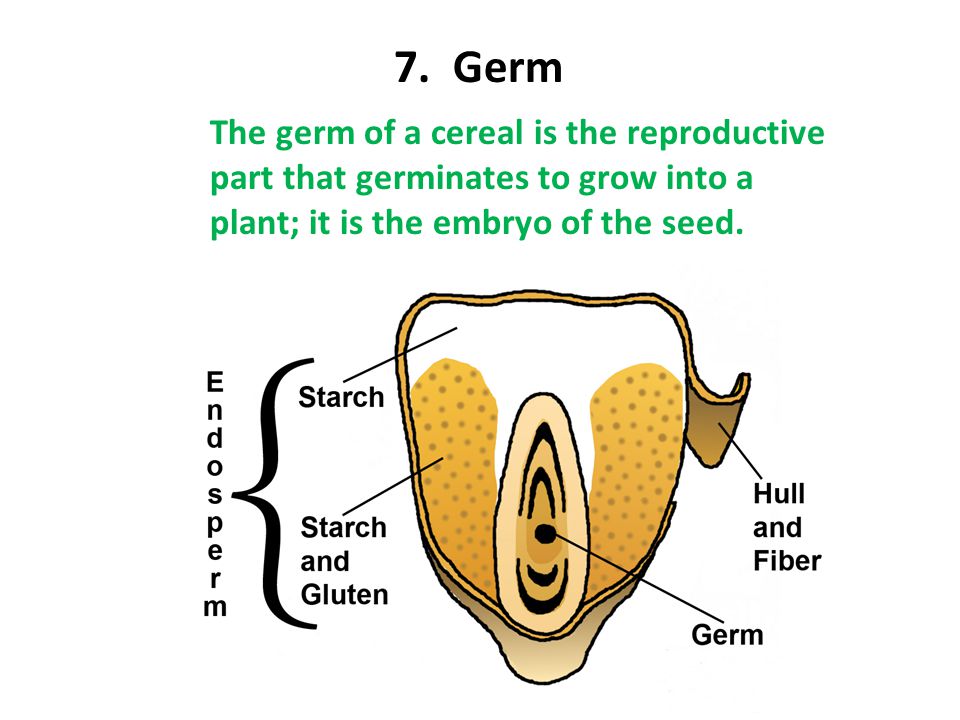 7. Germ

The germ of a cereal is the reproductive part that germinates to grow into a plant; it is the embryo of the seed.

Endosperm

Starch

Starch and Gluten

Hull and Fiber

Germ